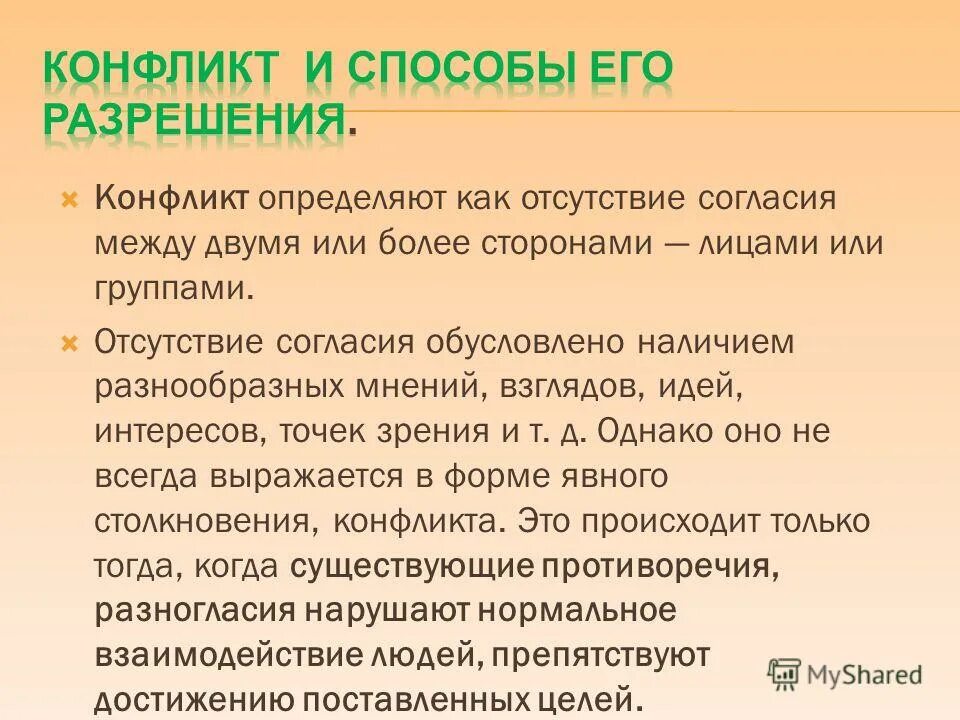 КОНФЛИКТ И СПОСОБЫ ЕГО РАЗРЕШЕНИЯ.

Конфликт определяют как отсутствие согласия между двумя или более сторонами — лицами или группами.

Отсутствие согласия обусловлено наличием разнообразных мнений, взглядов, идей, интересов, точек зрения и т. д. Однако оно не всегда выражается в форме явного столкновения, конфликта. Это происходит только тогда, когда существующие противоречия, разногласия нарушают нормальное взаимодействие людей, препятствуют достижению поставленных целей.

MyShared